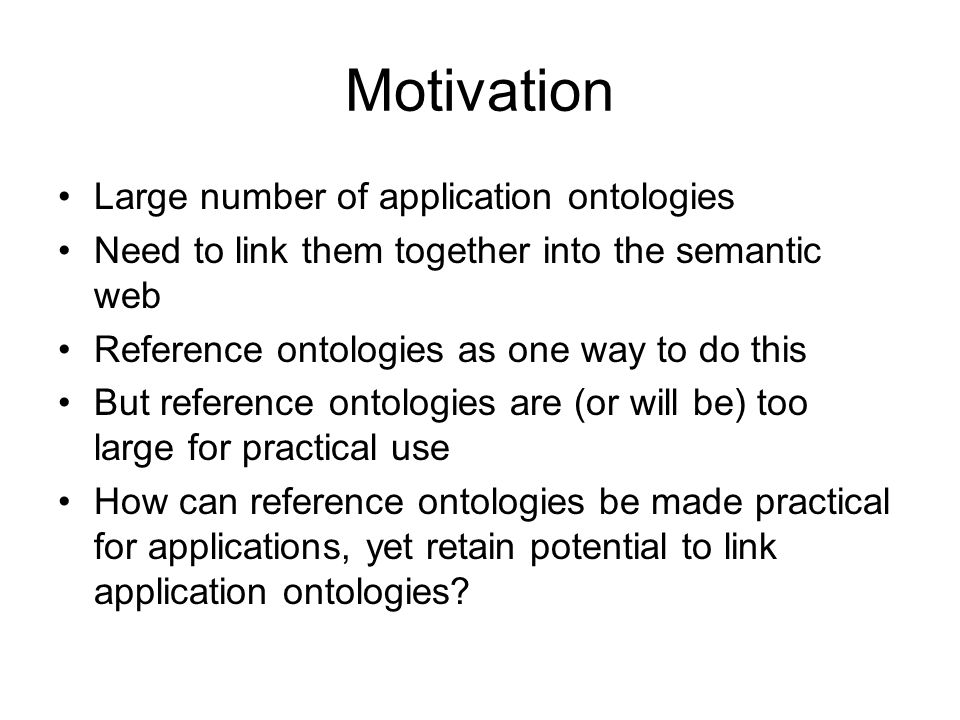 Motivation

• Large number of application ontologies
• Need to link them together into the semantic web
• Reference ontologies as one way to do this
• But reference ontologies are (or will be) too large for practical use
• How can reference ontologies be made practical for applications, yet retain potential to link application ontologies?